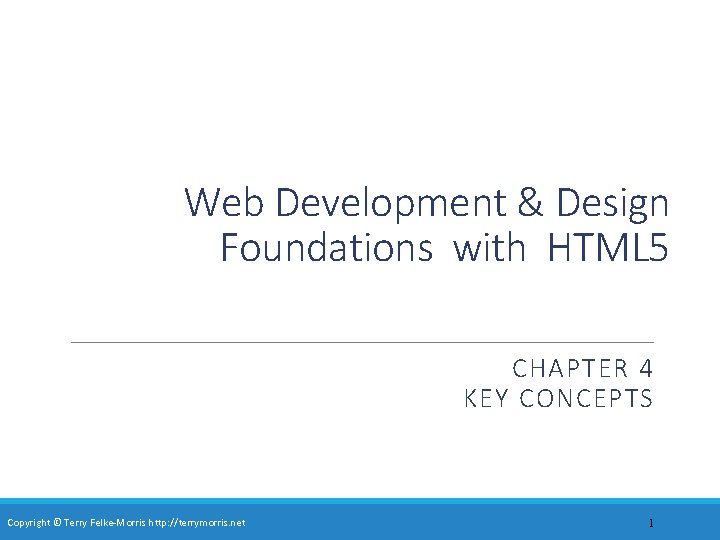 Web Development & Design Foundations with HTML5

CHAPTER 4
KEY CONCEPTS

Copyright © Terry Felke-Morris http://terrymorris.net

1